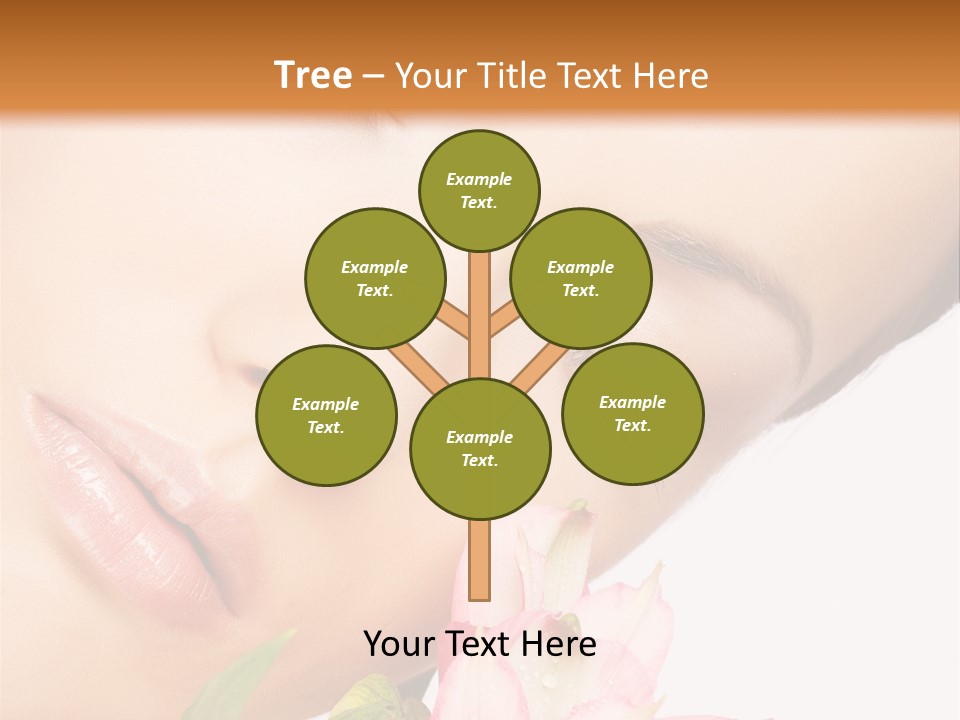 Tree – Your Title Text Here

Example Text.

Example Text.

Example Text.

Example Text.

Example Text.

Example Text.

Your Text Here